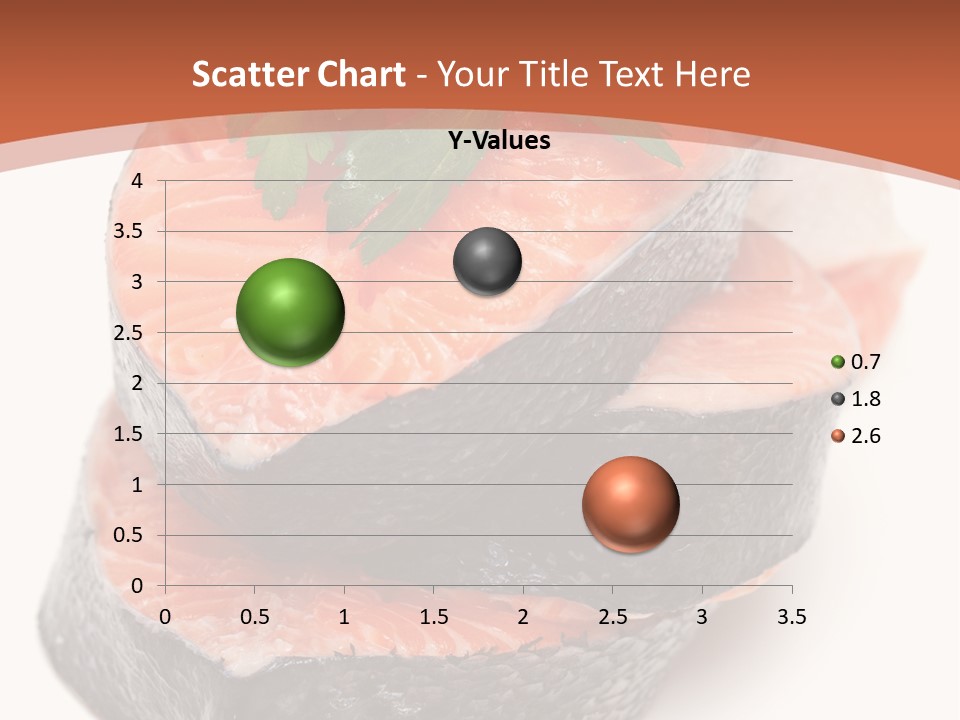 Scatter Chart - Your Title Text Here

Y-Values

4
3.5
3
2.5
2
1.5
1
0.5
0

0 0.5 1 1.5 2 2.5 3 3.5

0.7
1.8
2.6